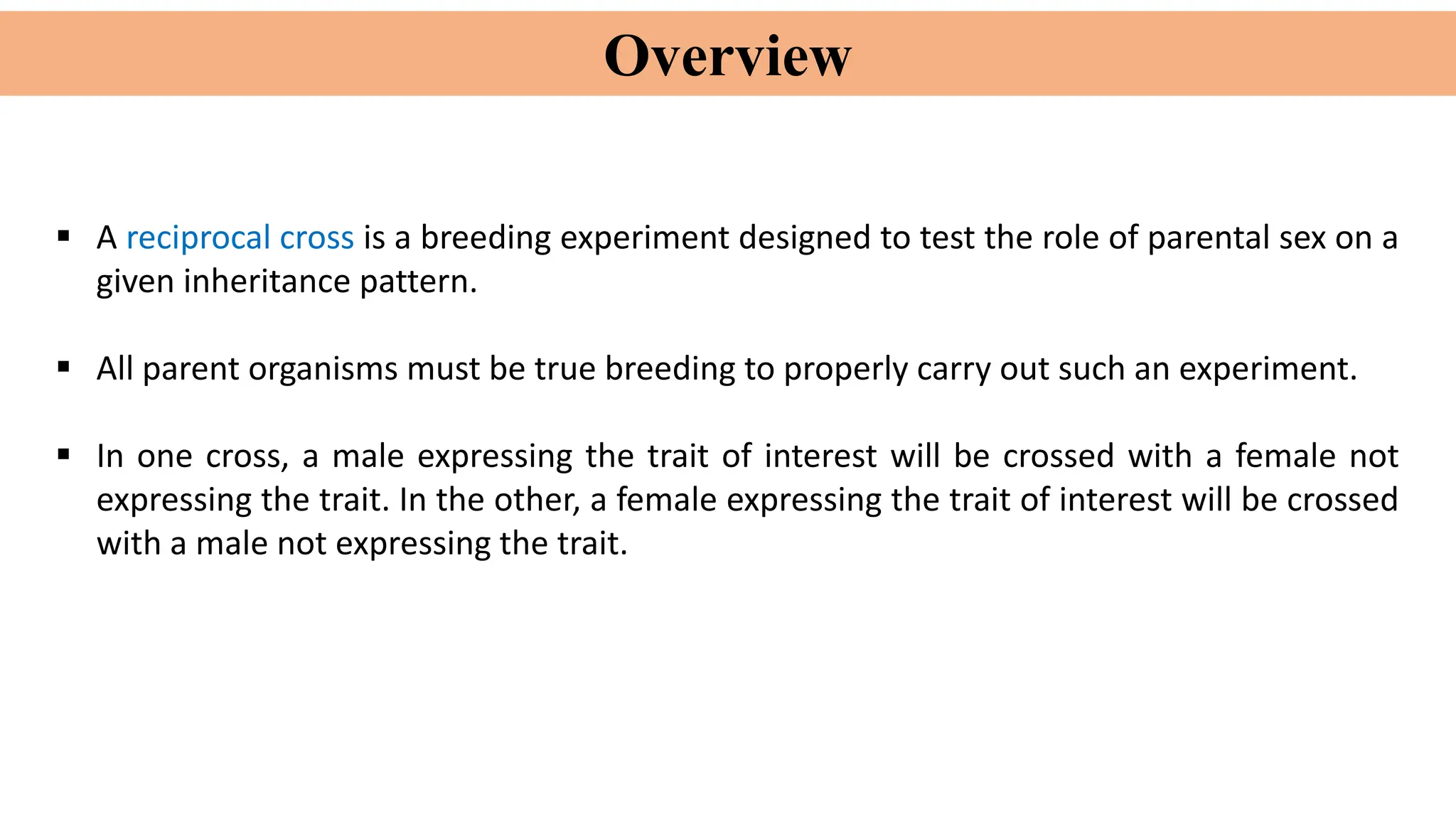 Overview

▪ A reciprocal cross is a breeding experiment designed to test the role of parental sex on a given inheritance pattern.

▪ All parent organisms must be true breeding to properly carry out such an experiment.

▪ In one cross, a male expressing the trait of interest will be crossed with a female not expressing the trait. In the other, a female expressing the trait of interest will be crossed with a male not expressing the trait.